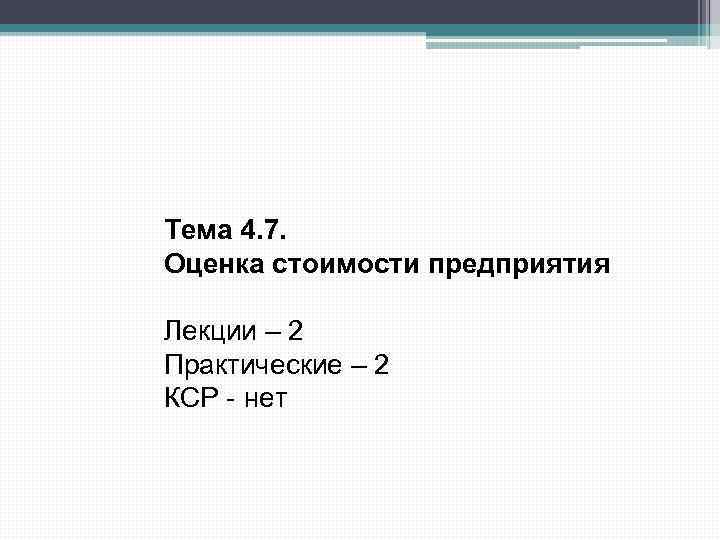 Тема 4.7.
Оценка стоимости предприятия

Лекции – 2
Практические – 2
КСР - нет